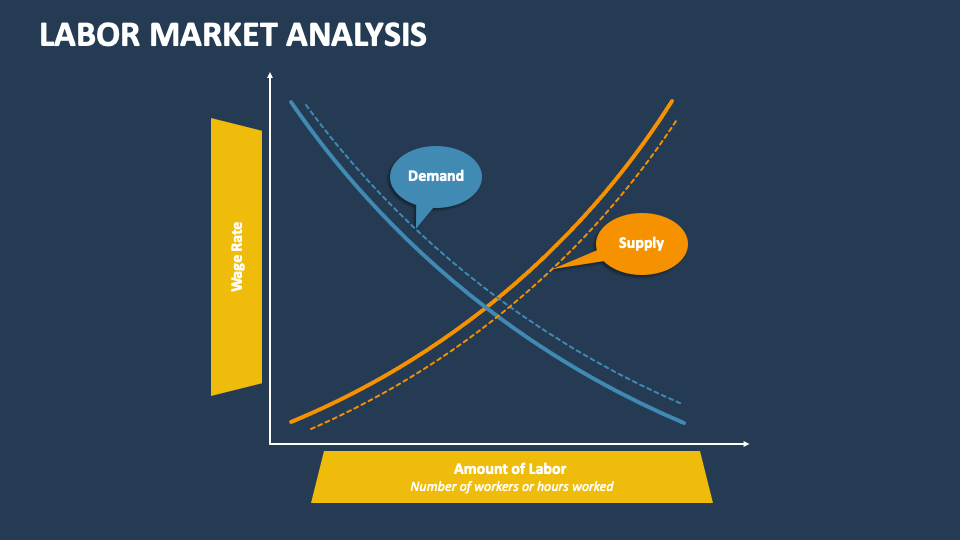 LABOR MARKET ANALYSIS

Wage Rate

Demand

Supply

Amount of Labor
Number of workers or hours worked